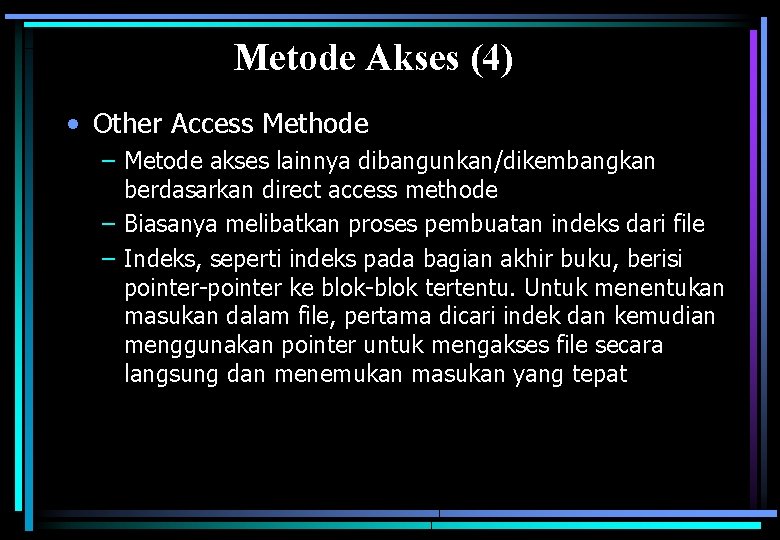 Metode Akses (4)

• Other Access Methode
– Metode akses lainnya dibangunkan/dikembangkan berdasarkan direct access methode
– Biasanya melibatkan proses pembuatan indeks dari file
– Indeks, seperti indeks pada bagian akhir buku, berisi pointer-pointer ke blok-blok tertentu. Untuk menentukan masukan dalam file, pertama dicari indek dan kemudian menggunakan pointer untuk mengakses file secara langsung dan menemukan masukan yang tepat